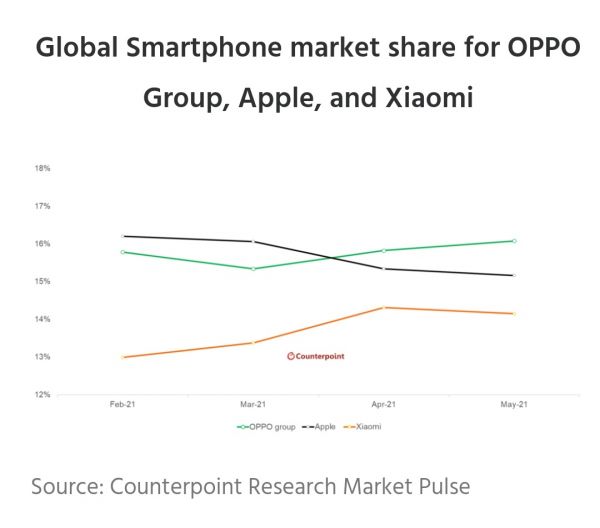 Global Smartphone market share for OPPO Group, Apple, and Xiaomi

18%
17%
16%
15%
14%
13%
12%

Counterpoint

Feb-21
Mar-21
Apr-21
May-21

OPPO group
Apple
Xiaomi

Source: Counterpoint Research Market Pulse